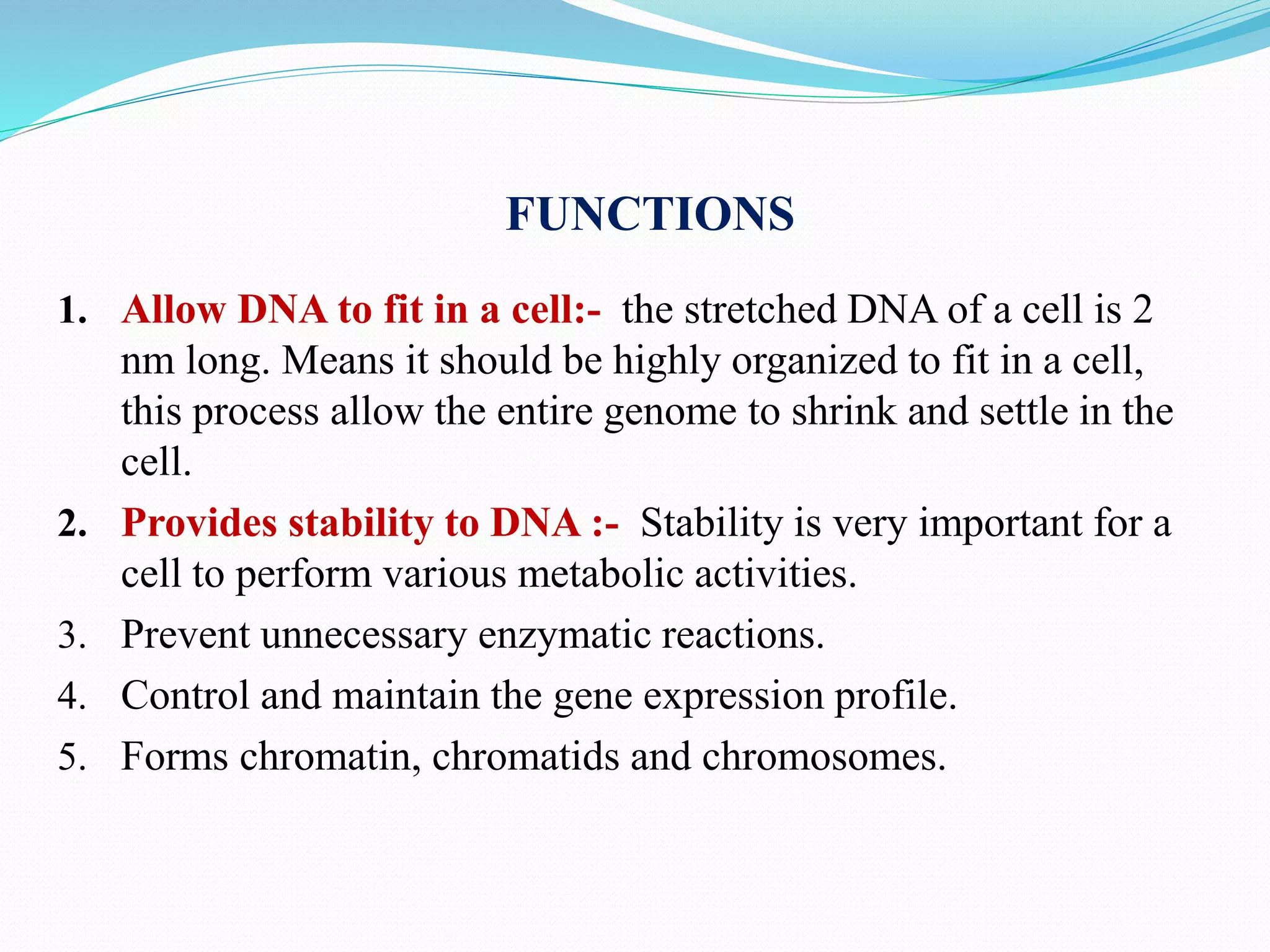 FUNCTIONS

1. Allow DNA to fit in a cell:- the stretched DNA of a cell is 2 nm long. Means it should be highly organized to fit in a cell, this process allow the entire genome to shrink and settle in the cell.
2. Provides stability to DNA :- Stability is very important for a cell to perform various metabolic activities.
3. Prevent unnecessary enzymatic reactions.
4. Control and maintain the gene expression profile.
5. Forms chromatin, chromatids and chromosomes.